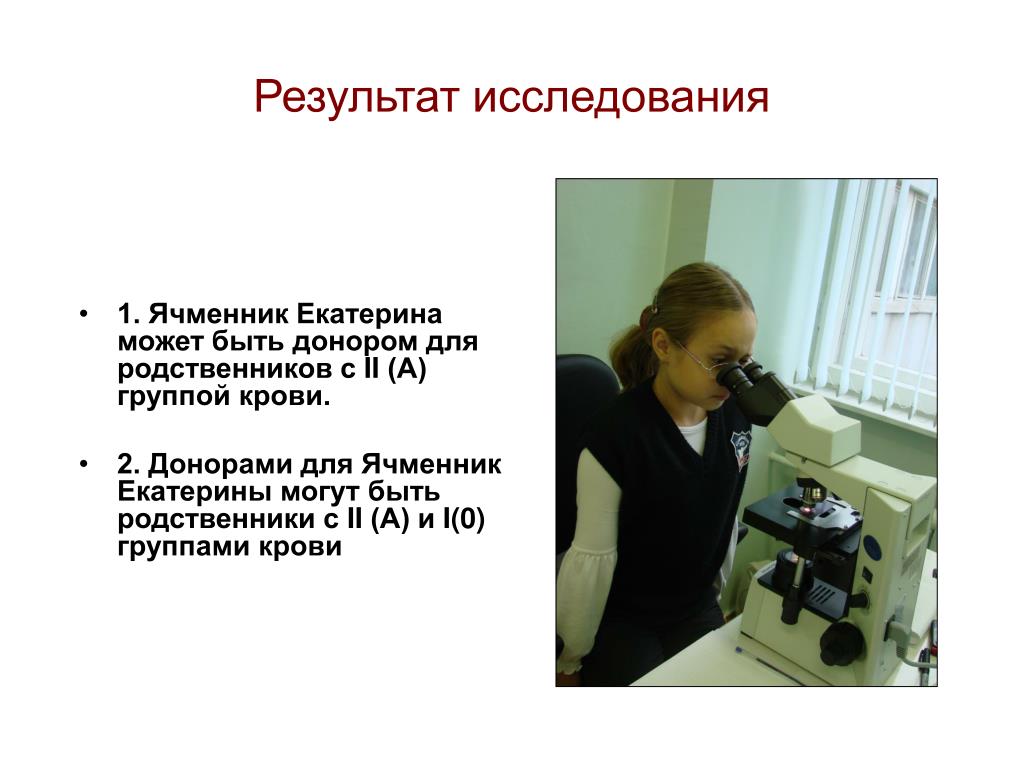 Результат исследования

• 1. Ячменник Екатерина может быть донором для родственников с II (А) группой крови.

• 2. Донорами для Ячменник Екатерины могут быть родственники с II (А) и I(0) группами крови